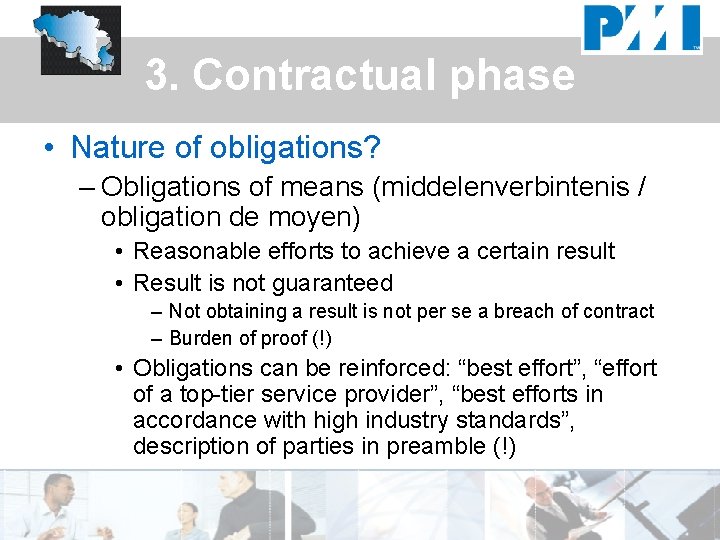 PMI

3. Contractual phase

• Nature of obligations?
– Obligations of means (middelenverbintenis / obligation de moyen)
• Reasonable efforts to achieve a certain result
• Result is not guaranteed
– Not obtaining a result is not per se a breach of contract
– Burden of proof (!)
• Obligations can be reinforced: “best effort”, “effort of a top-tier service provider”, “best efforts in accordance with high industry standards”, description of parties in preamble (!)